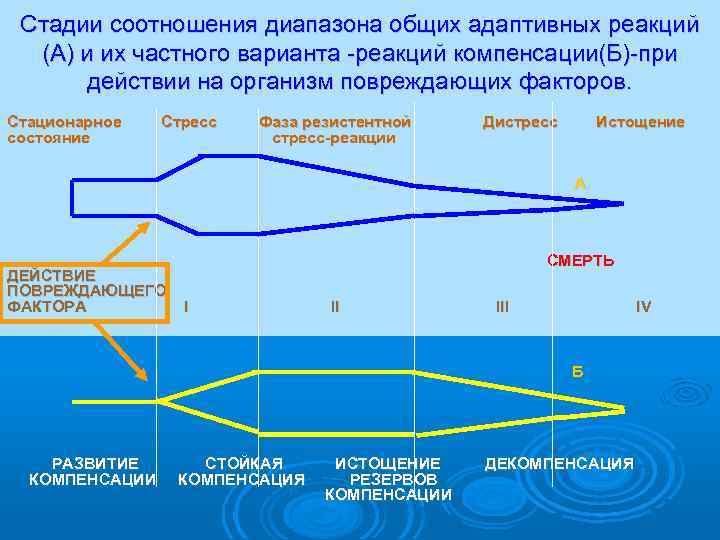 Стадии соотношения диапазона общих адаптивных реакций (А) и их частного варианта -реакций компенсации(Б)-при действии на организм повреждающих факторов.

Стационарное состояние

Стресс

Фаза резистентной стресс-реакции

Дистресс

Истощение

А

СМЕРТЬ

ДЕЙСТВИЕ ПОВРЕЖДАЮЩЕГО ФАКТОРА

I

II

III

IV

Б

РАЗВИТИЕ КОМПЕНСАЦИИ

СТОЙКАЯ КОМПЕНСАЦИЯ

ИСТОЩЕНИЕ РЕЗЕРВОВ КОМПЕНСАЦИИ

ДЕКОМПЕНСАЦИЯ